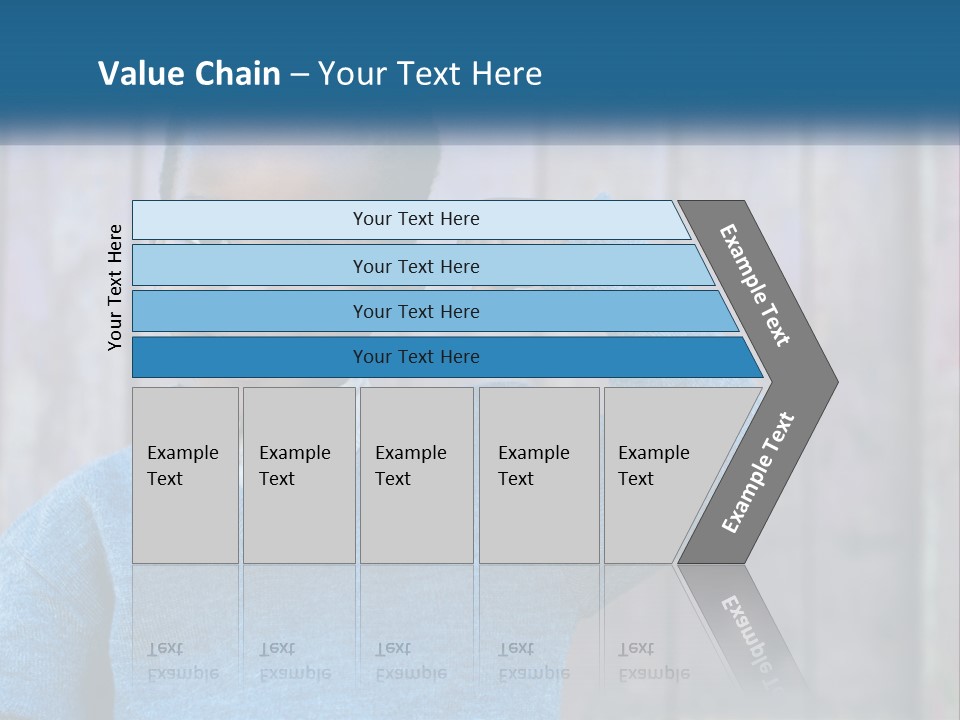 Value Chain – Your Text Here

Your Text Here

Your Text Here

Your Text Here

Your Text Here

Your Text Here

Example Text

Example Text

Example Text

Example Text

Example Text

Example Text

Example Text